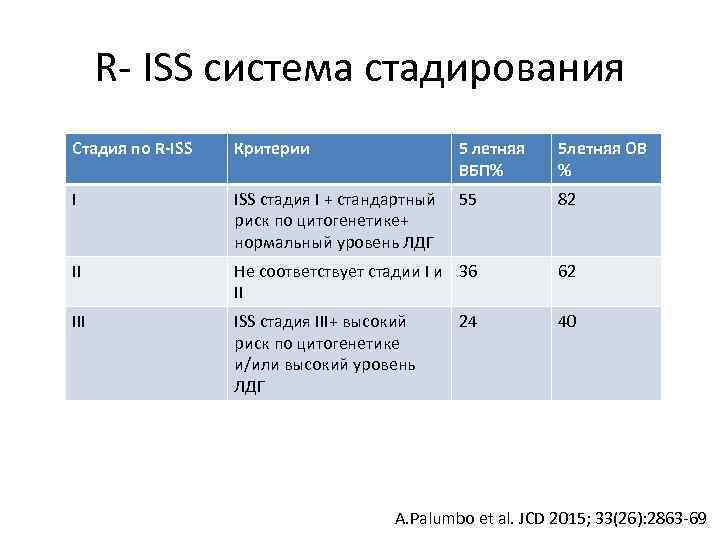 R- ISS система стадирования

| Стадия по R-ISS | Критерии | 5 летняя ВБП% | 5летняя ОВ % |
|---|---|---|---|
| I | ISS стадия I + стандартный риск по цитогенетике+ нормальный уровень ЛДГ | 55 | 82 |
| II | Не соответствует стадии I и II | 36 | 62 |
| III | ISS стадия III+ высокий риск по цитогенетике и/или высокий уровень ЛДГ | 24 | 40 |

A.Palumbo et al. JCD 2015; 33(26):2863-69